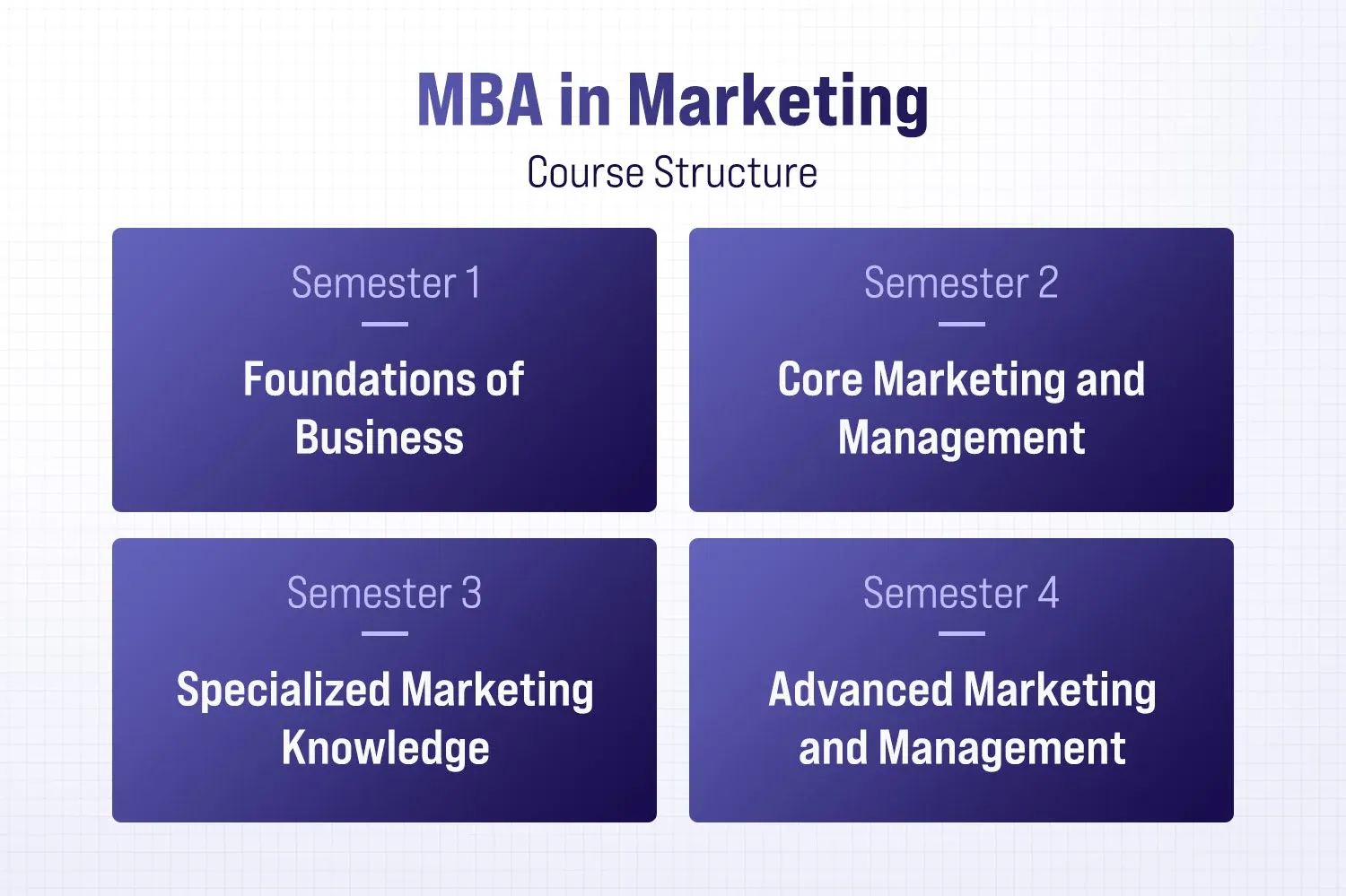 MBA in Marketing
Course Structure

Semester 1
Foundations of Business

Semester 2
Core Marketing and Management

Semester 3
Specialized Marketing Knowledge

Semester 4
Advanced Marketing and Management